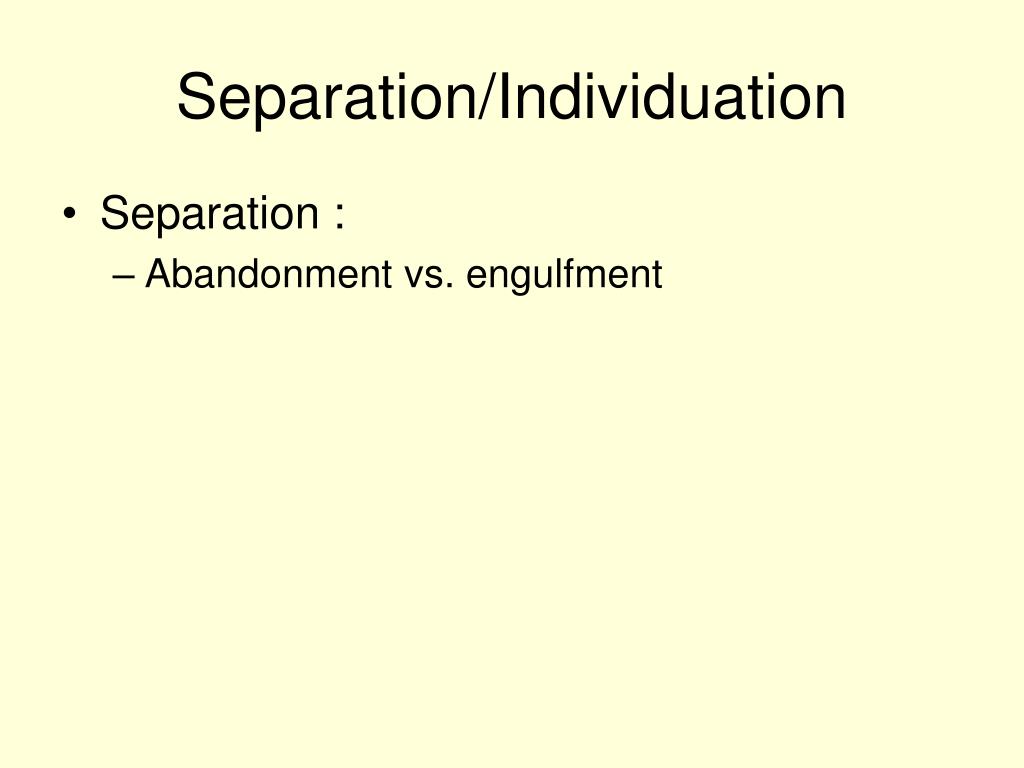 Separation/Individuation

• Separation :
  – Abandonment vs. engulfment